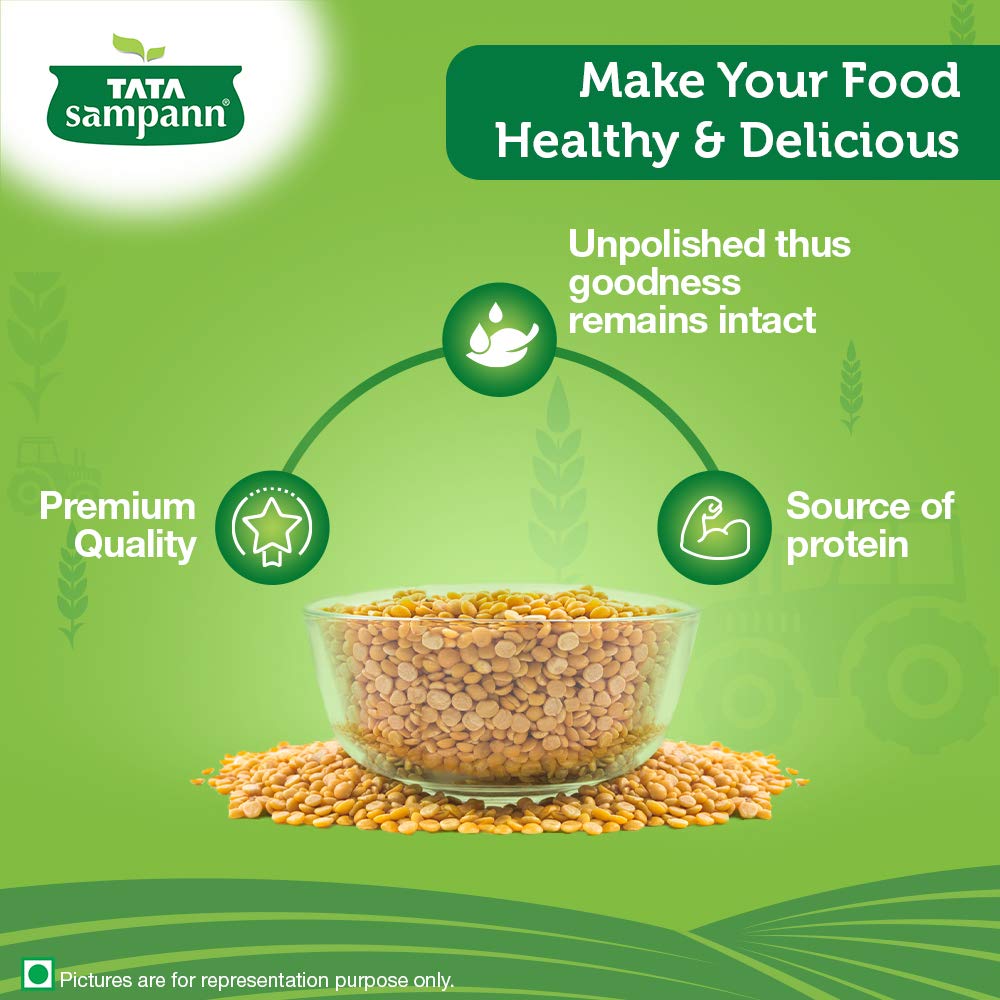 TATA
sampann®

Make Your Food
Healthy & Delicious

Unpolished thus goodness remains intact

Premium Quality

Source of protein

Pictures are for representation purpose only.